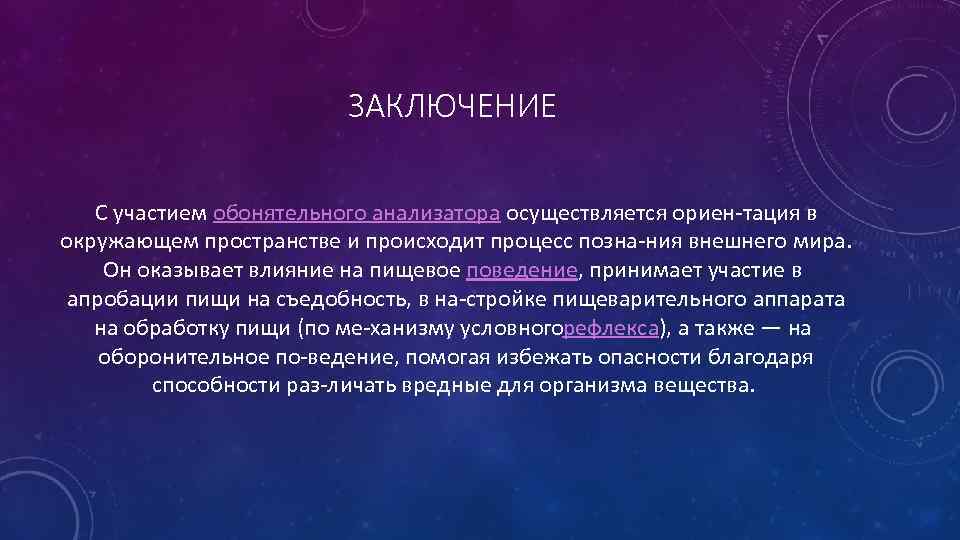 ЗАКЛЮЧЕНИЕ

С участием обонятельного анализатора осуществляется ориен-тация в окружающем пространстве и происходит процесс позна-ния внешнего мира. Он оказывает влияние на пищевое поведение, принимает участие в апробации пищи на съедобность, в на-стройке пищеварительного аппарата на обработку пищи (по ме-ханизму условногорефлекса), а также — на оборонительное по-ведение, помогая избежать опасности благодаря способности раз-личать вредные для организма вещества.